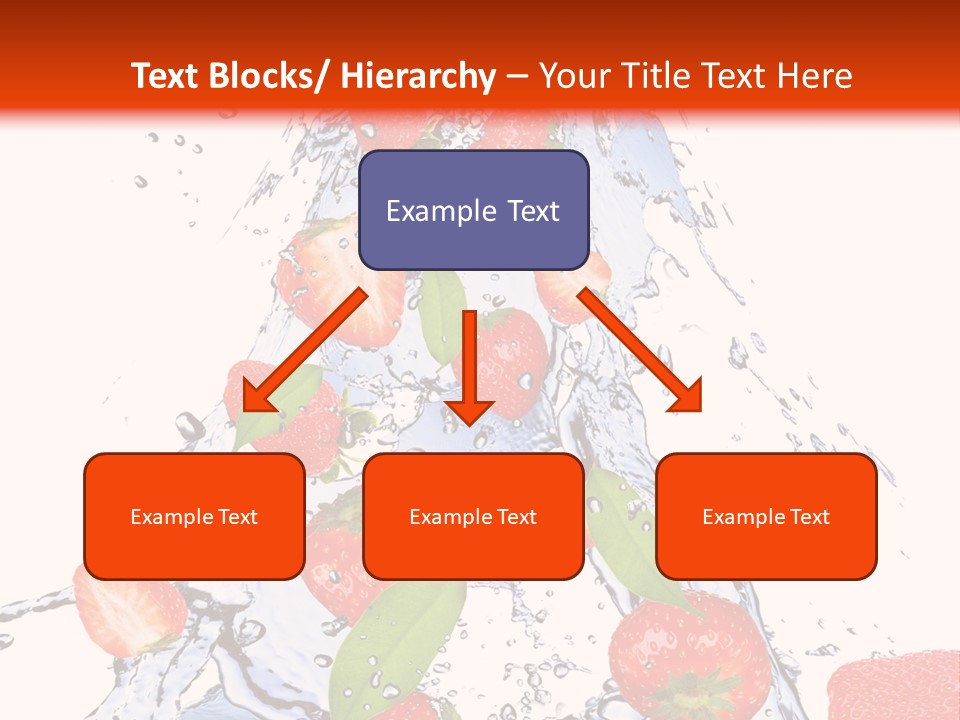 Text Blocks/ Hierarchy – Your Title Text Here

Example Text

Example Text

Example Text

Example Text